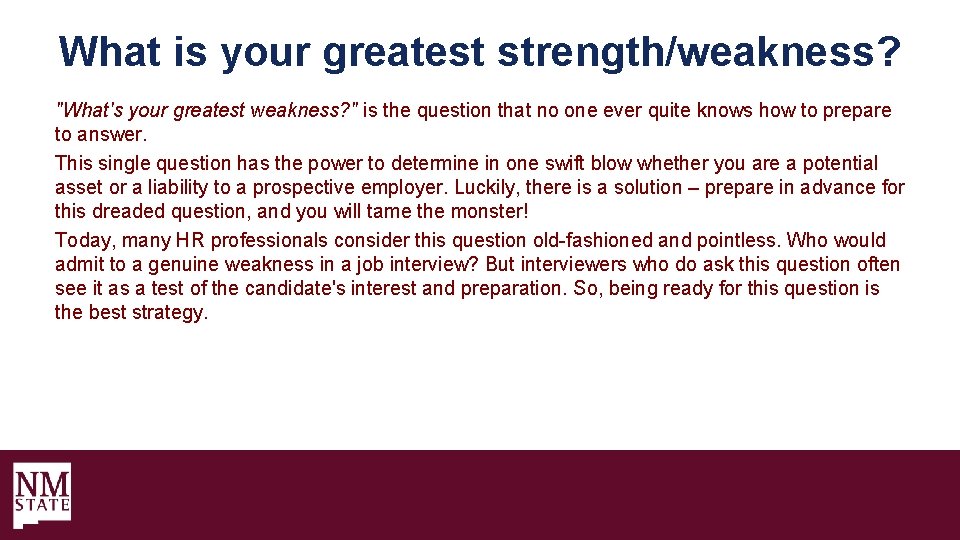 What is your greatest strength/weakness?

"What's your greatest weakness?" is the question that no one ever quite knows how to prepare to answer.

This single question has the power to determine in one swift blow whether you are a potential asset or a liability to a prospective employer. Luckily, there is a solution – prepare in advance for this dreaded question, and you will tame the monster!

Today, many HR professionals consider this question old-fashioned and pointless. Who would admit to a genuine weakness in a job interview? But interviewers who do ask this question often see it as a test of the candidate's interest and preparation. So, being ready for this question is the best strategy.

NM STATE